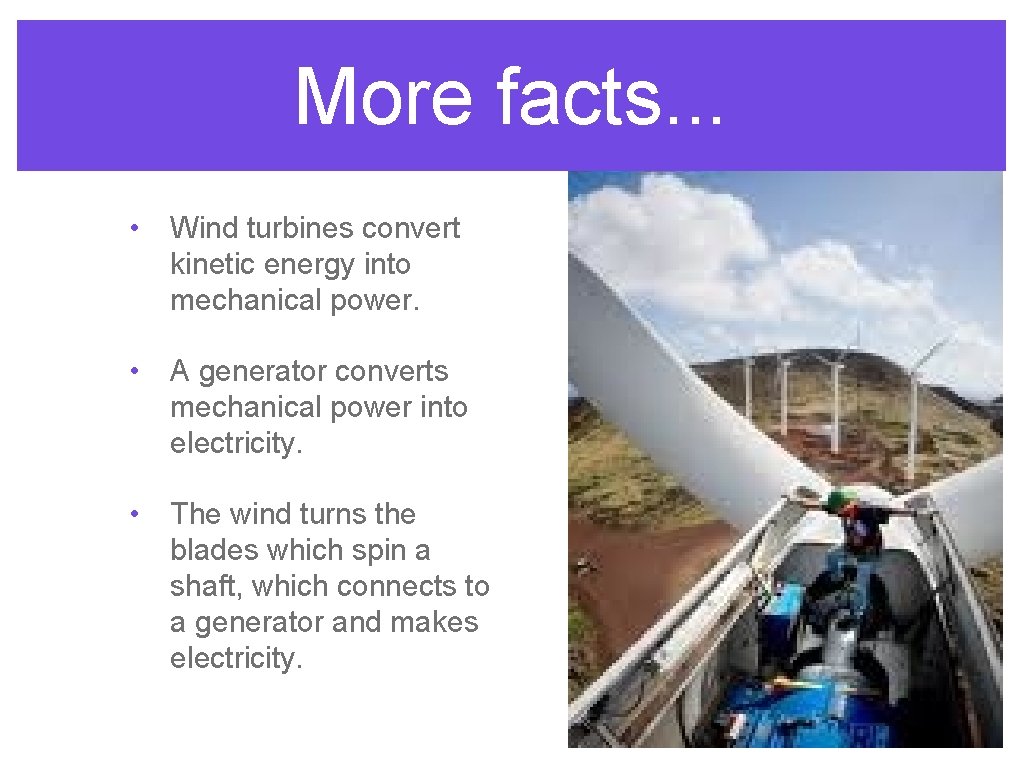 More facts...

• Wind turbines convert kinetic energy into mechanical power.

• A generator converts mechanical power into electricity.

• The wind turns the blades which spin a shaft, which connects to a generator and makes electricity.